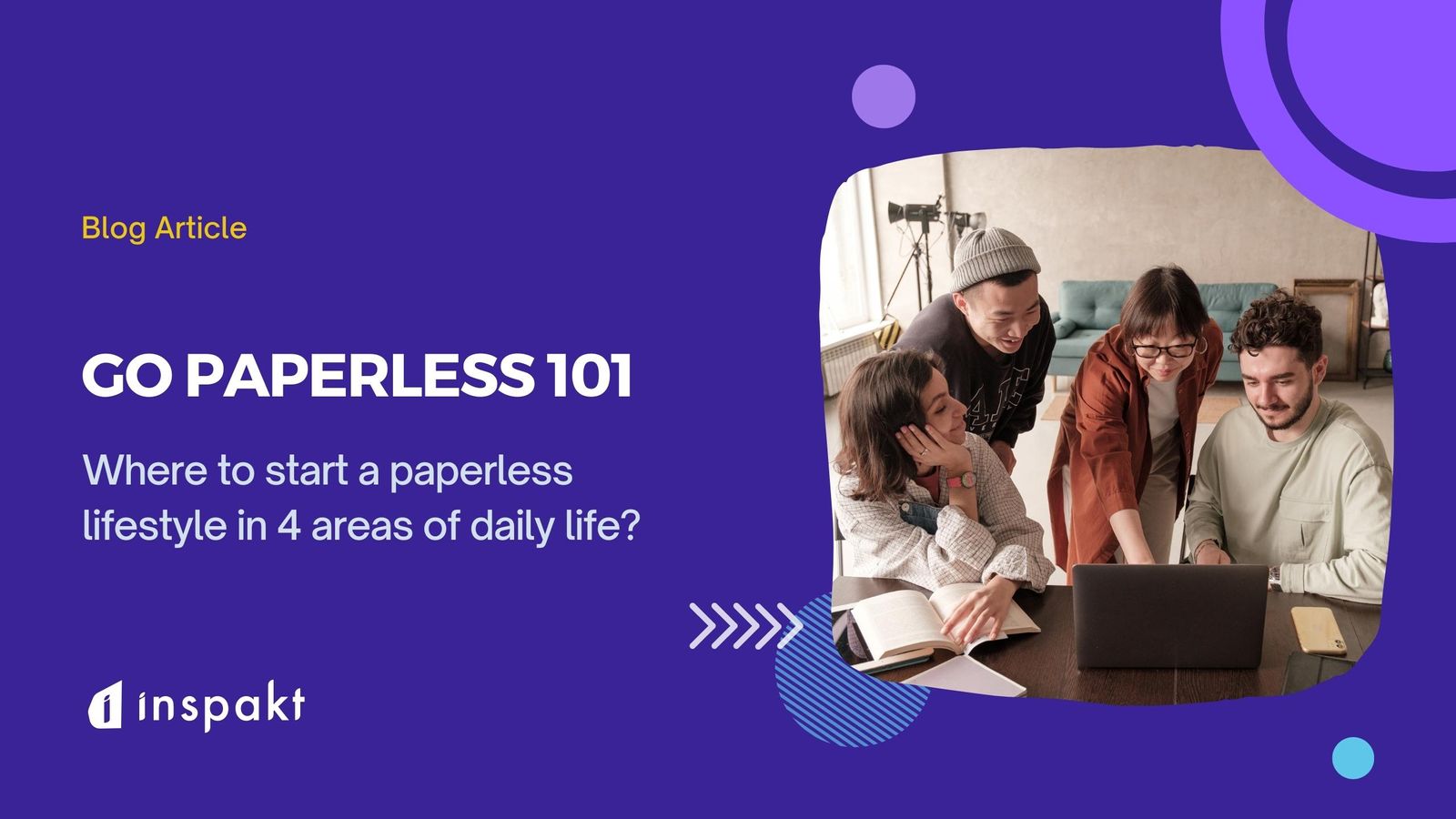 Blog Article

GO PAPERLESS 101

Where to start a paperless lifestyle in 4 areas of daily life?

inspakt